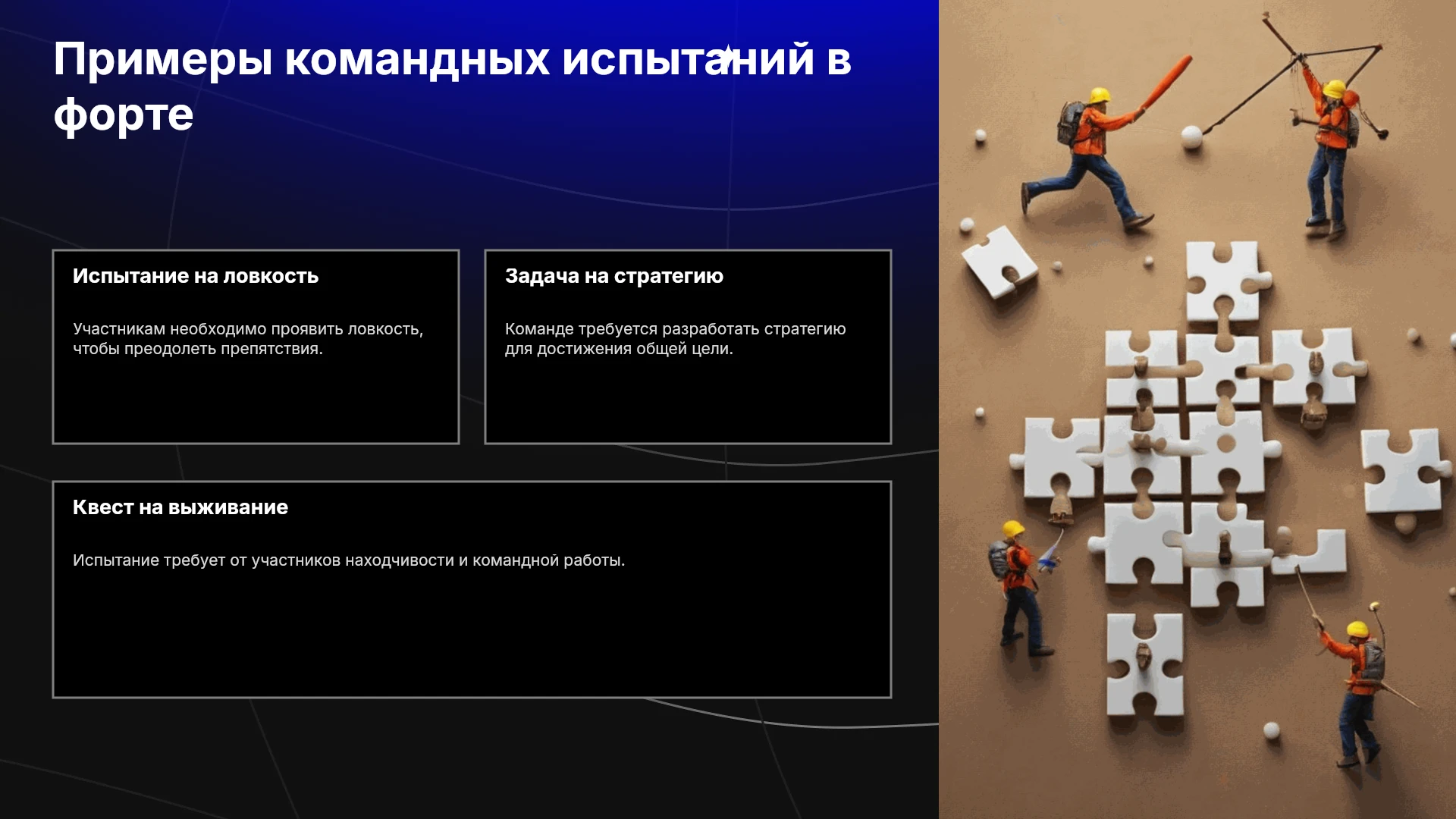 Примеры командных испытаний в форте

Испытание на ловкость

Участникам необходимо проявить ловкость, чтобы преодолеть препятствия.

Задача на стратегию

Команде требуется разработать стратегию для достижения общей цели.

Квест на выживание

Испытание требует от участников находчивости и командной работы.